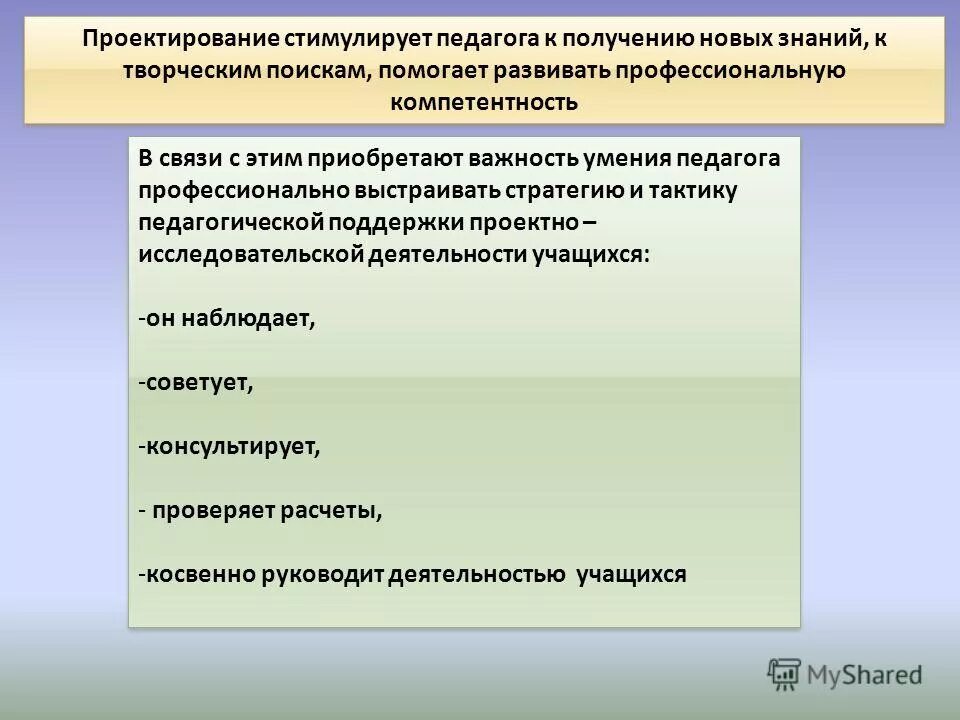 Проектирование стимулирует педагога к получению новых знаний, к творческим поискам, помогает развивать профессиональную компетентность

В связи с этим приобретают важность умения педагога профессионально выстраивать стратегию и тактику педагогической поддержки проектно – исследовательской деятельности учащихся:

-он наблюдает,

-советует,

-консультирует,

- проверяет расчеты,

-косвенно руководит деятельностью учащихся

MyShared